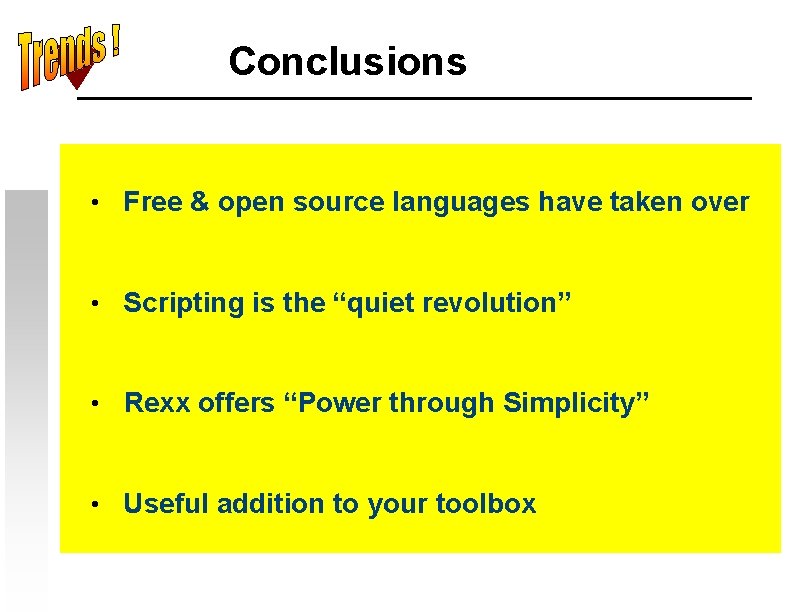 Trends !

Conclusions

• Free & open source languages have taken over

• Scripting is the “quiet revolution”

• Rexx offers “Power through Simplicity”

• Useful addition to your toolbox